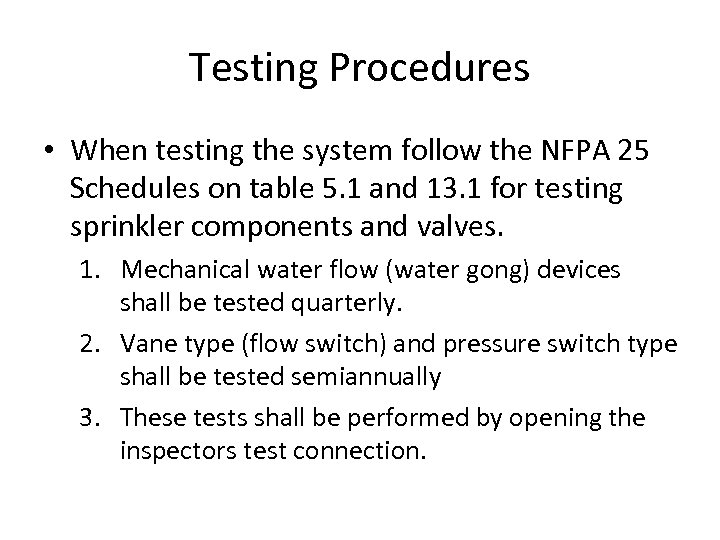 Testing Procedures

• When testing the system follow the NFPA 25 Schedules on table 5.1 and 13.1 for testing sprinkler components and valves.

1. Mechanical water flow (water gong) devices shall be tested quarterly.
2. Vane type (flow switch) and pressure switch type shall be tested semiannually
3. These tests shall be performed by opening the inspectors test connection.